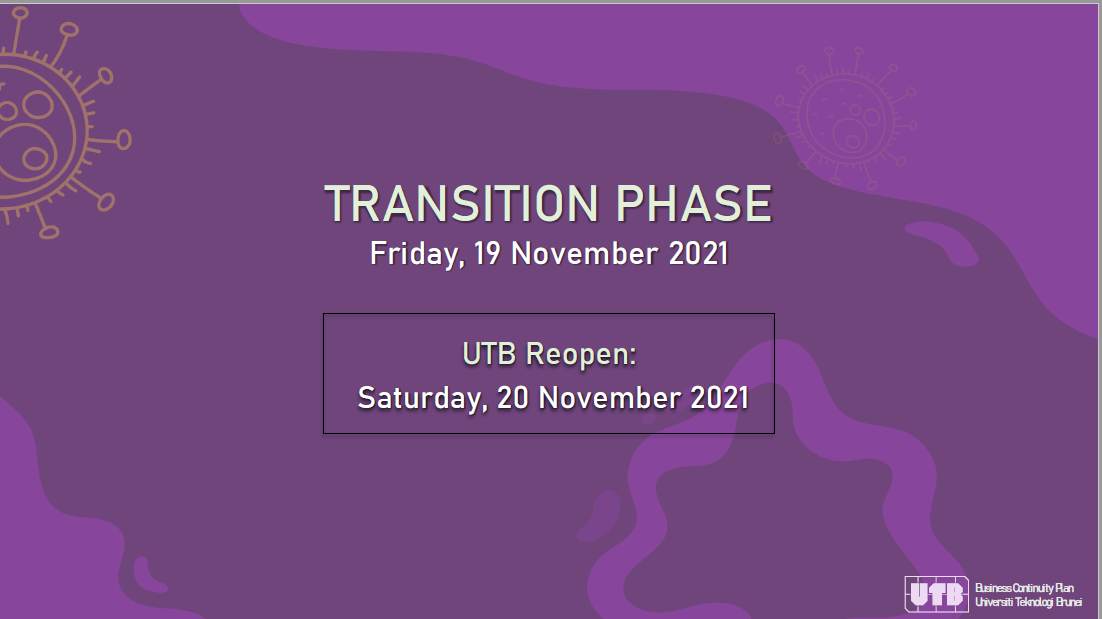 TRANSITION PHASE
Friday, 19 November 2021

UTB Reopen:
Saturday, 20 November 2021

UTB Business Continuity Plan
Universiti Teknologi Brunei